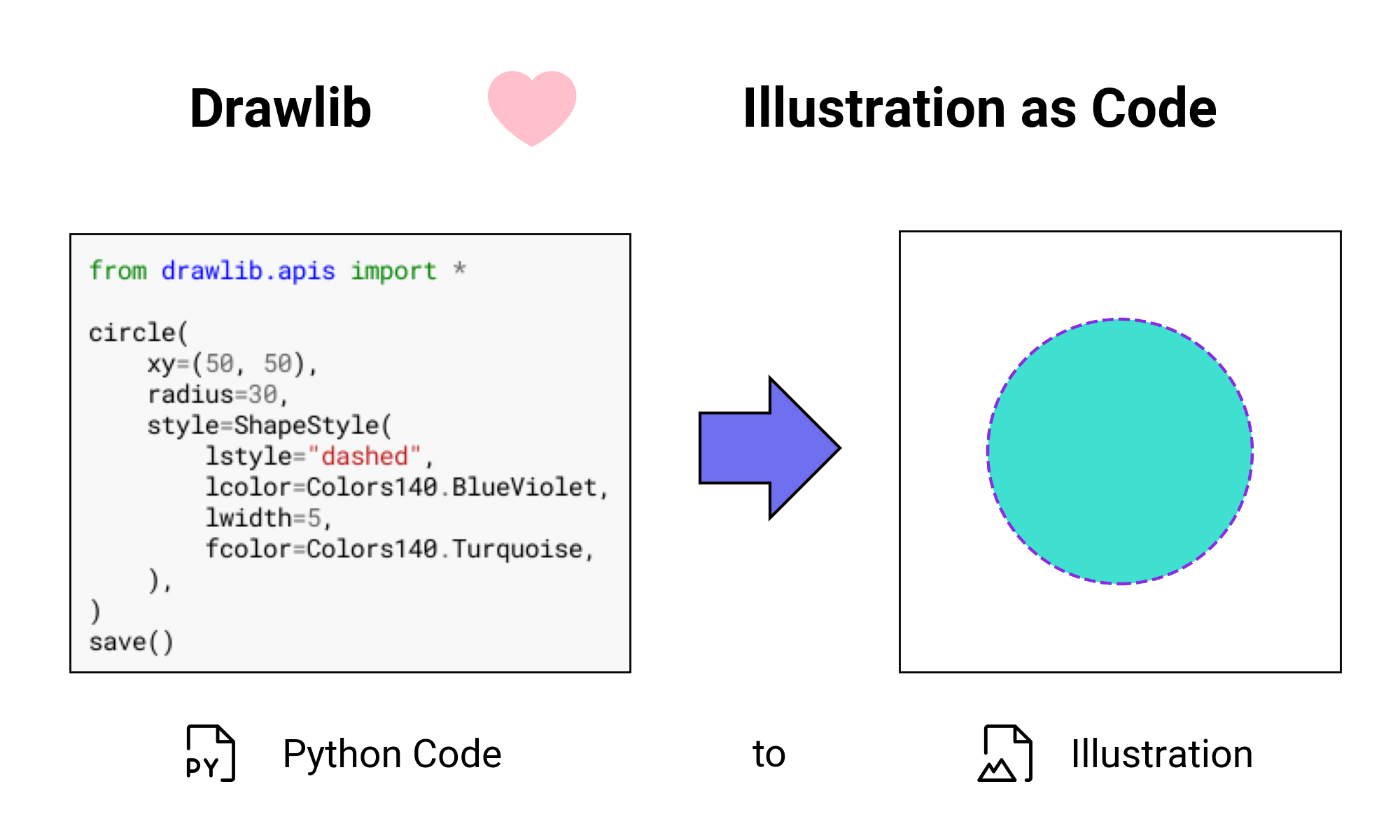 Drawlib Illustration as Code

from drawlib.apis import *

circle(
    xy=(50, 50),
    radius=30,
    style=ShapeStyle(
        lstyle="dashed",
        lcolor=Colors140.BlueViolet,
        lwidth=5,
        fcolor=Colors140.Turquoise,
    ),
)
save()

PY Python Code to Illustration